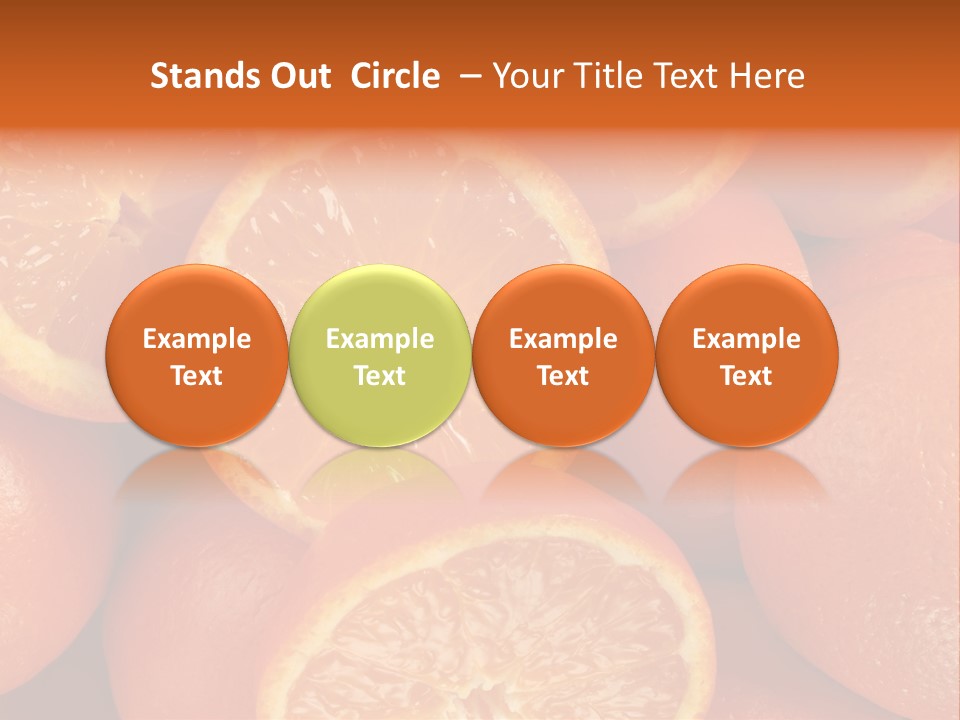 Stands Out Circle – Your Title Text Here

Example Text

Example Text

Example Text

Example Text